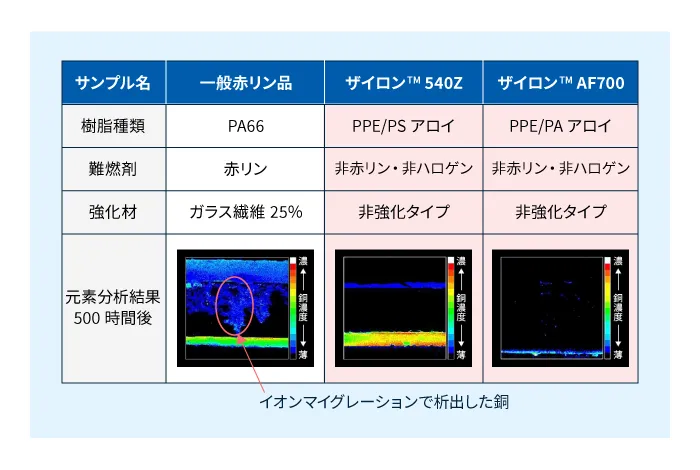 | サンプル名 | 一般赤リン品 | ザイロン™ 540Z | ザイロン™ AF700 |
|---|---|---|---|
| 樹脂種類 | PA66 | PPE/PS アロイ | PPE/PA アロイ |
| 難燃剤 | 赤リン | 非赤リン・非ハロゲン | 非赤リン・非ハロゲン |
| 強化材 | ガラス繊維 25% | 非強化タイプ | 非強化タイプ |
| 元素分析結果 500 時間後 | 濃 ← 銅濃度 → 薄 | 濃 ← 銅濃度 → 薄 | 濃 ← 銅濃度 → 薄 |

イオンマイグレーションで析出した銅